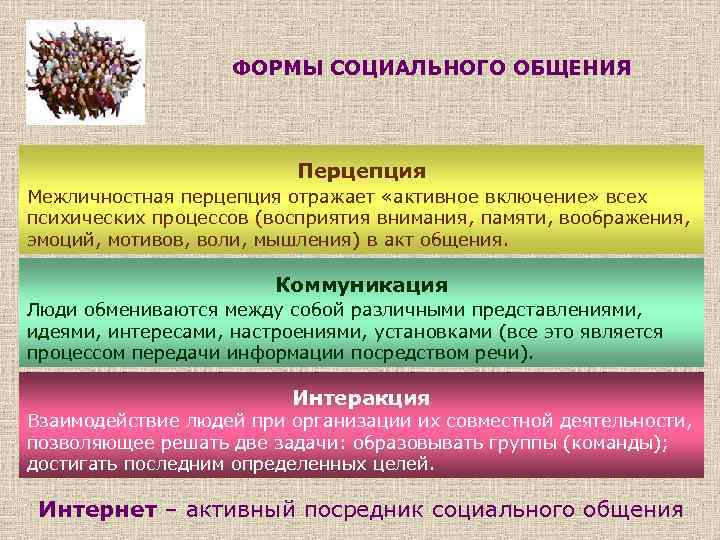 ФОРМЫ СОЦИАЛЬНОГО ОБЩЕНИЯ

Перцепция

Межличностная перцепция отражает «активное включение» всех психических процессов (восприятия внимания, памяти, воображения, эмоций, мотивов, воли, мышления) в акт общения.

Коммуникация

Люди обмениваются между собой различными представлениями, идеями, интересами, настроениями, установками (все это является процессом передачи информации посредством речи).

Интеракция

Взаимодействие людей при организации их совместной деятельности, позволяющее решать две задачи: образовывать группы (команды); достигать последним определенных целей.

Интернет – активный посредник социального общения